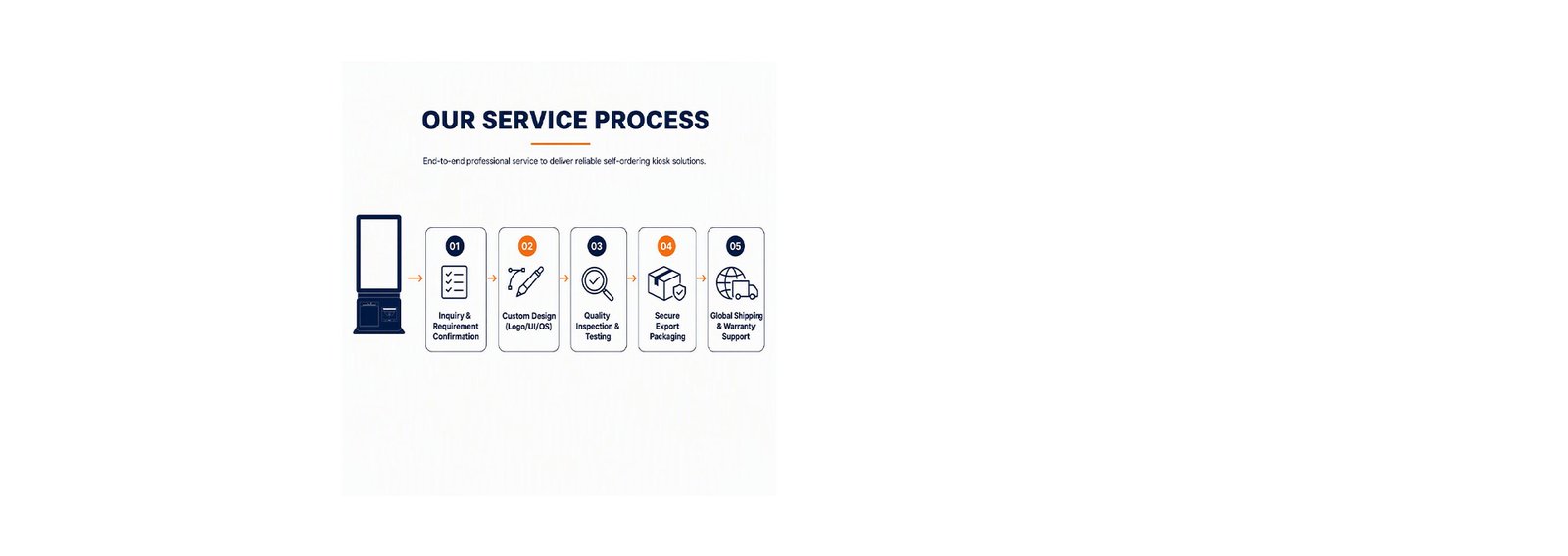 OUR SERVICE PROCESS

End-to-end professional service to deliver reliable self-ordering kiosk solutions.

01
Inquiry & Requirement Confirmation

02
Custom Design (Logo/UI/OS)

03
Quality Inspection & Testing

04
Secure Export Packaging

05
Global Shipping & Warranty Support